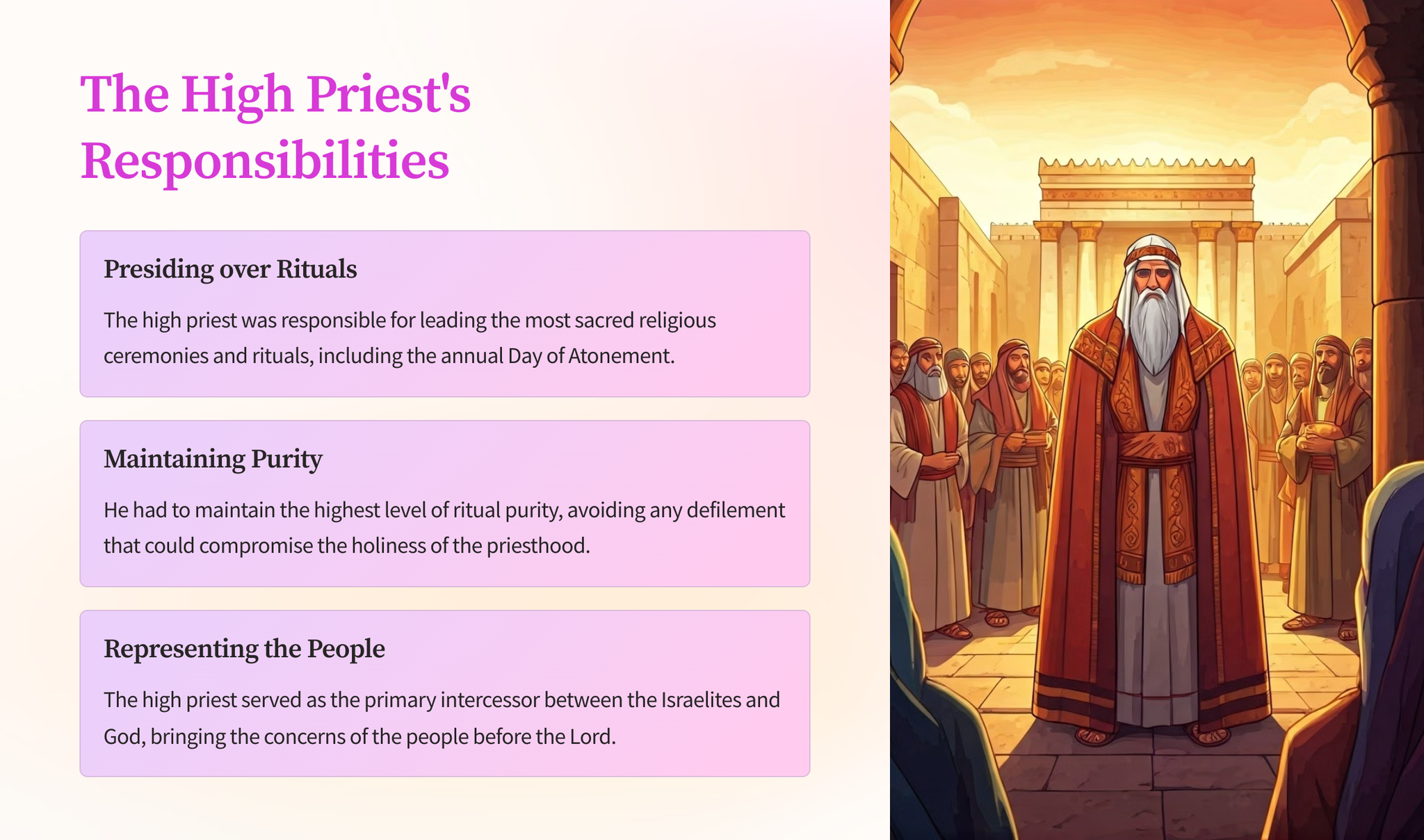 The High Priest's Responsibilities

Presiding over Rituals

The high priest was responsible for leading the most sacred religious ceremonies and rituals, including the annual Day of Atonement.

Maintaining Purity

He had to maintain the highest level of ritual purity, avoiding any defilement that could compromise the holiness of the priesthood.

Representing the People

The high priest served as the primary intercessor between the Israelites and God, bringing the concerns of the people before the Lord.